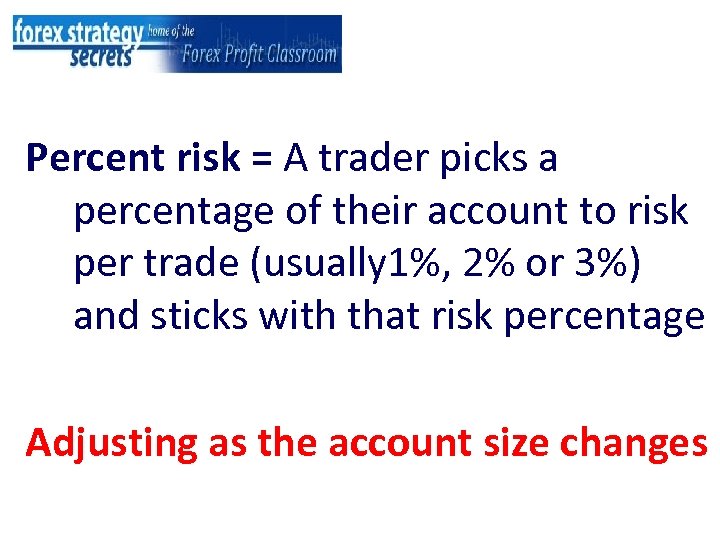 forex strategy secrets home of the Forex Profit Classroom

Percent risk = A trader picks a percentage of their account to risk per trade (usually1%, 2% or 3%) and sticks with that risk percentage

Adjusting as the account size changes